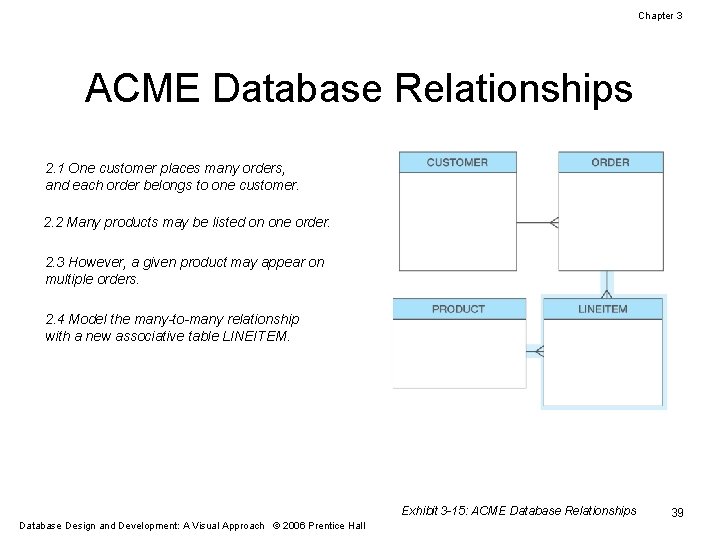 Chapter 3

ACME Database Relationships

2.1 One customer places many orders, and each order belongs to one customer.

2.2 Many products may be listed on one order.

2.3 However, a given product may appear on multiple orders.

2.4 Model the many-to-many relationship with a new associative table LINEITEM.

CUSTOMER

ORDER

PRODUCT

LINEITEM

Exhibit 3-15: ACME Database Relationships

39

Database Design and Development: A Visual Approach © 2006 Prentice Hall